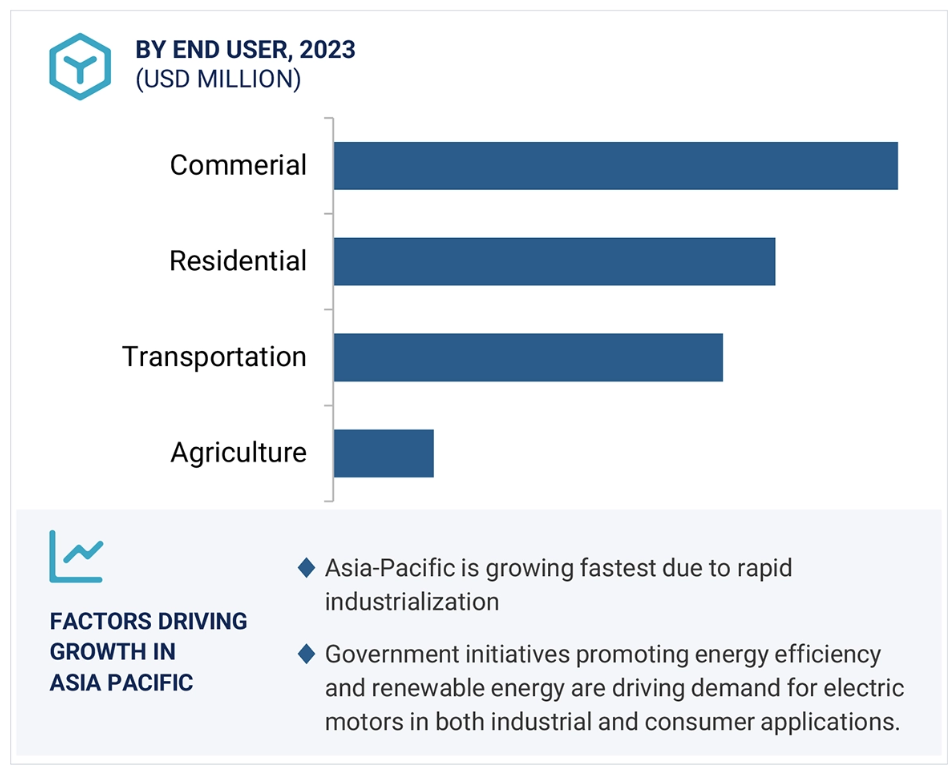 BY END USER, 2023
(USD MILLION)

Commerial

Residential

Transportation

Agriculture

FACTORS DRIVING GROWTH IN ASIA PACIFIC

◆ Asia-Pacific is growing fastest due to rapid industrialization

◆ Government initiatives promoting energy efficiency and renewable energy are driving demand for electric motors in both industrial and consumer applications.